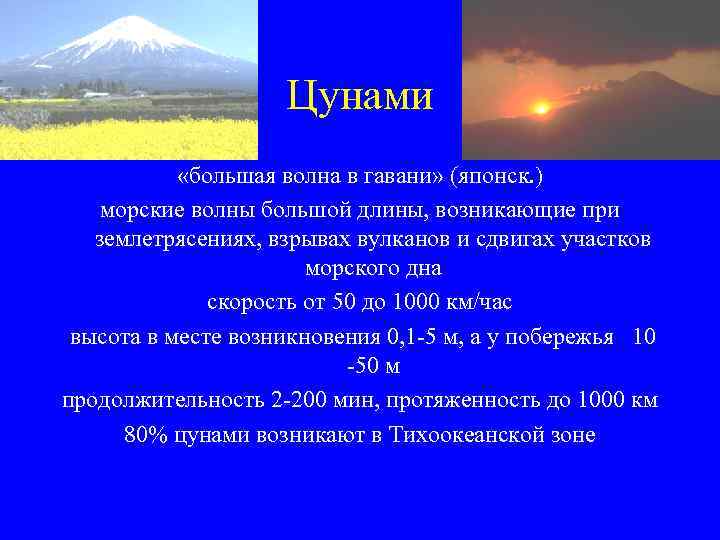 Цунами

«большая волна в гавани» (японск.)

морские волны большой длины, возникающие при землетрясениях, взрывах вулканов и сдвигах участков морского дна

скорость от 50 до 1000 км/час

высота в месте возникновения 0,1-5 м, а у побережья 10 -50 м

продолжительность 2-200 мин, протяженность до 1000 км

80% цунами возникают в Тихоокеанской зоне